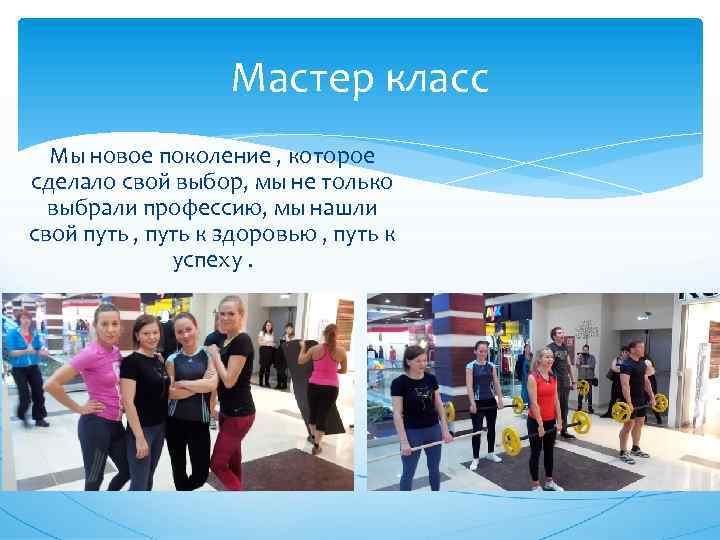 Мастер класс

Мы новое поколение , которое сделало свой выбор, мы не только выбрали профессию, мы нашли свой путь , путь к здоровью , путь к успеху .